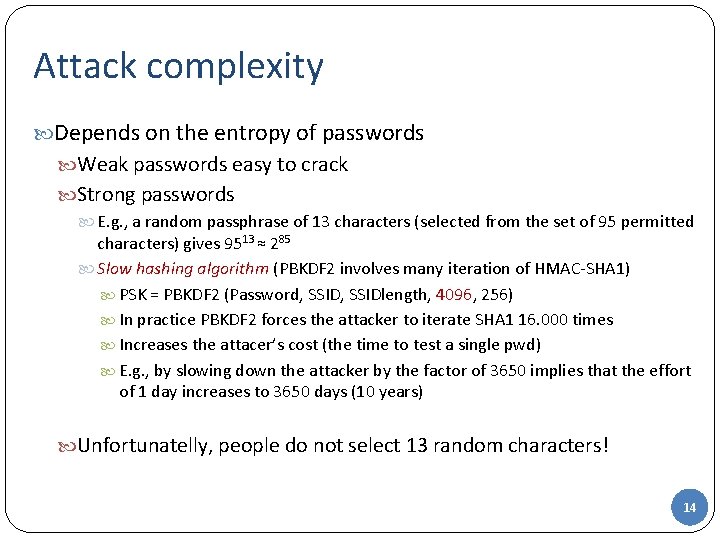 Attack complexity

Depends on the entropy of passwords

Weak passwords easy to crack

Strong passwords

E.g., a random passphrase of 13 characters (selected from the set of 95 permitted characters) gives $95^{13} \approx 2^{85}$

Slow hashing algorithm (PBKDF2 involves many iteration of HMAC-SHA1)

PSK = PBKDF2 (Password, SSID, SSIDlength, 4096, 256)

In practice PBKDF2 forces the attacker to iterate SHA1 16.000 times

Increases the attacer's cost (the time to test a single pwd)

E.g., by slowing down the attacker by the factor of 3650 implies that the effort of 1 day increases to 3650 days (10 years)

Unfortunatelly, people do not select 13 random characters!

14